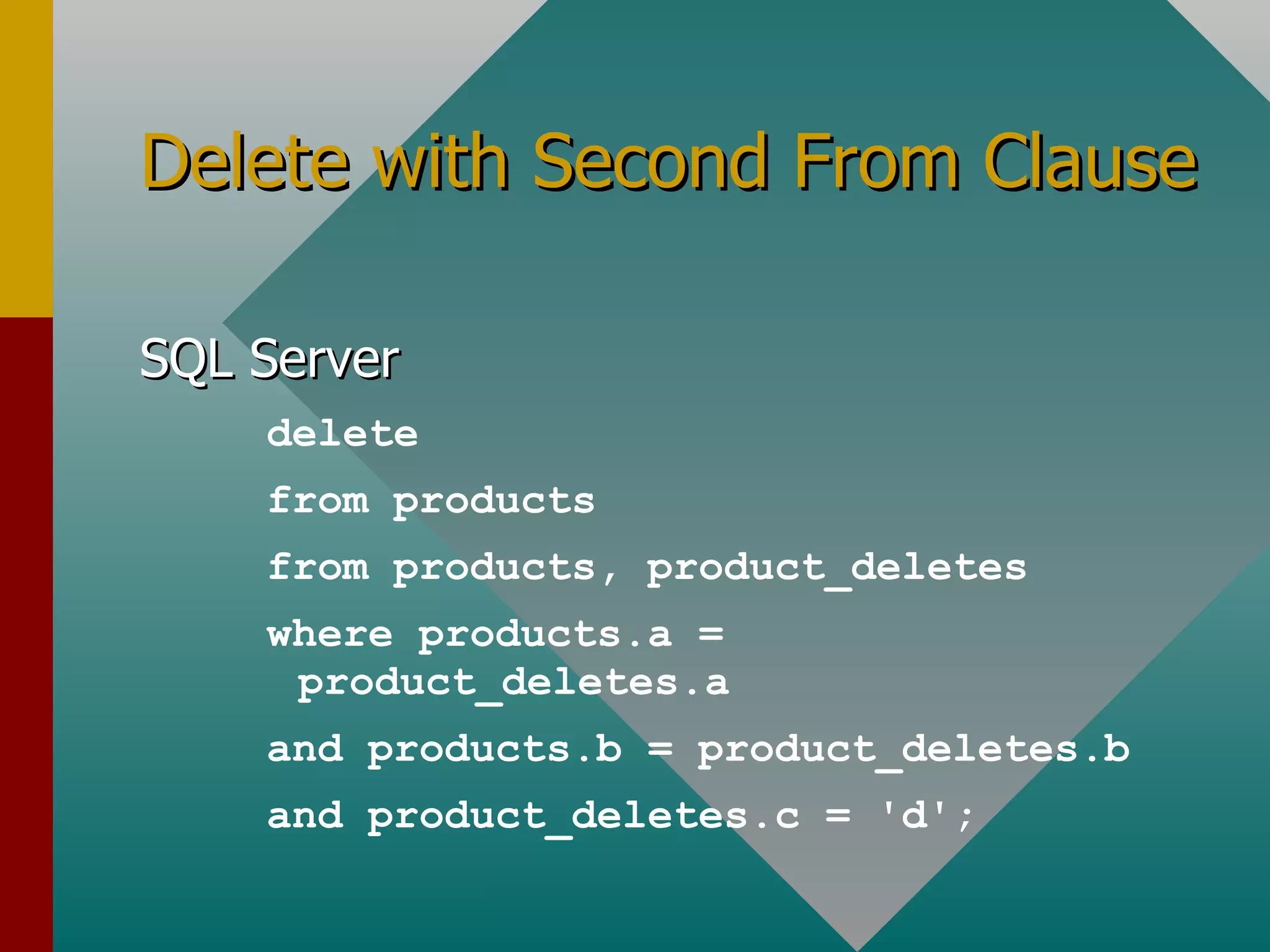 Delete with Second From Clause

SQL Server

delete

from products

from products, product_deletes

where products.a = product_deletes.a

and products.b = product_deletes.b

and product_deletes.c = 'd';